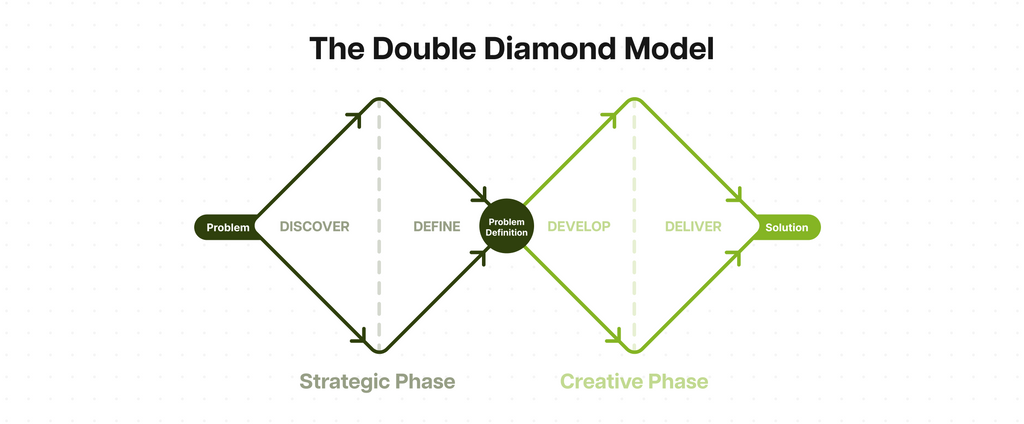 The Double Diamond Model

Problem

DISCOVER

DEFINE

Problem Definition

DEVELOP

DELIVER

Solution

Strategic Phase

Creative Phase